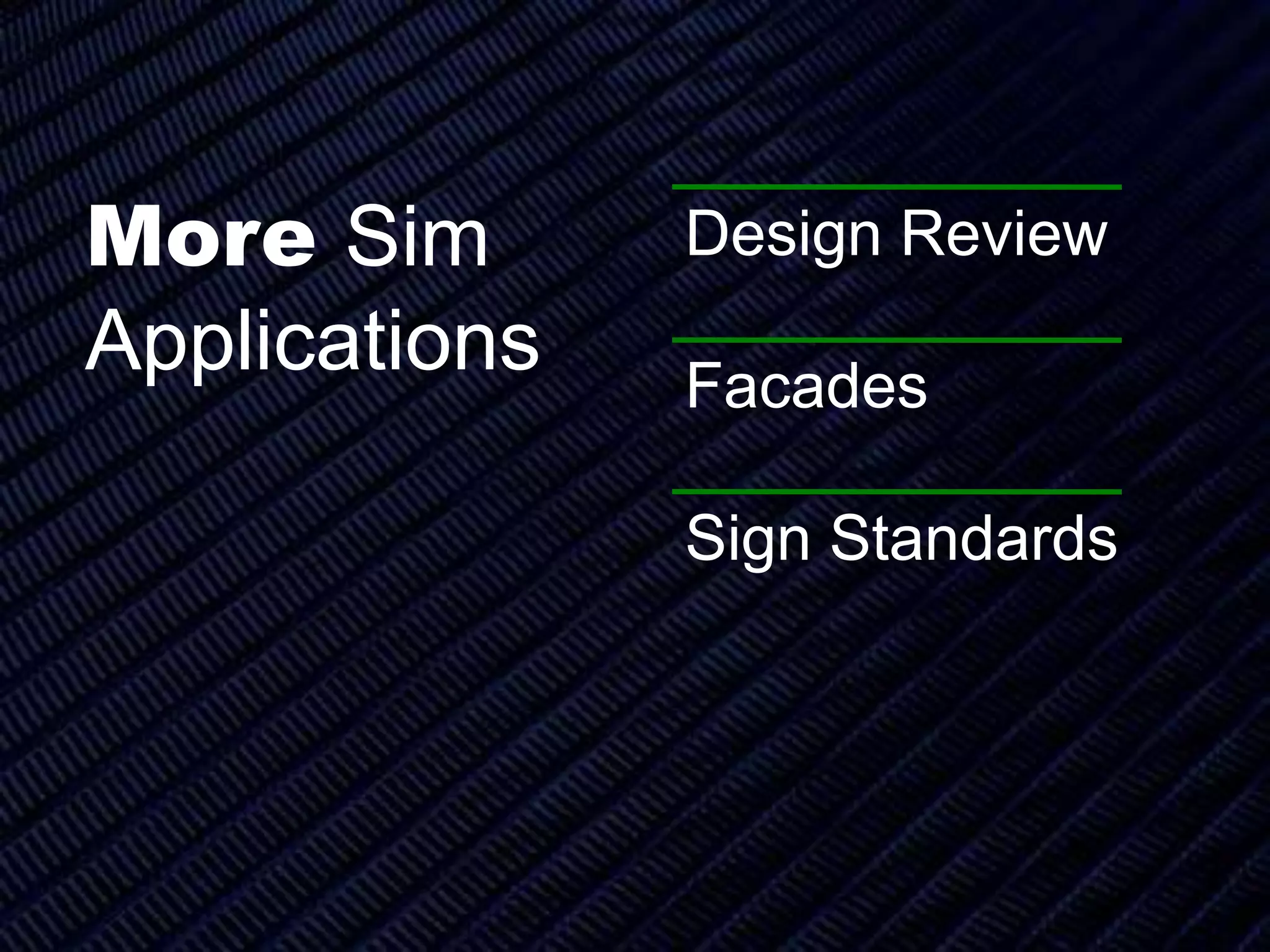 More Sim Applications

Design Review

Facades

Sign Standards